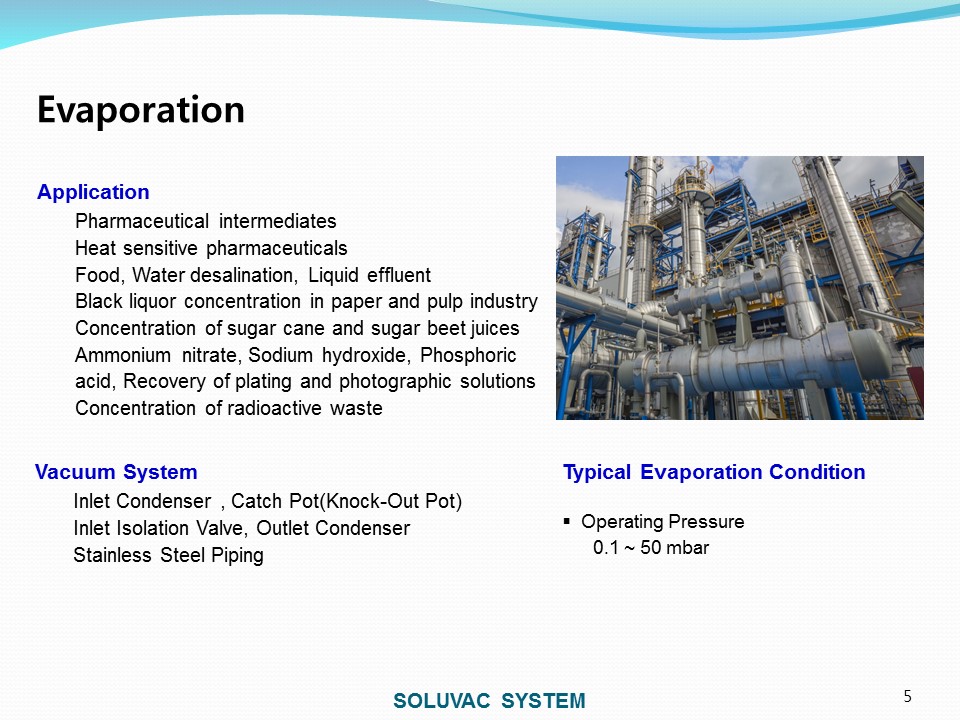 Evaporation

Application

Pharmaceutical intermediates
Heat sensitive pharmaceuticals
Food, Water desalination, Liquid effluent
Black liquor concentration in paper and pulp industry
Concentration of sugar cane and sugar beet juices
Ammonium nitrate, Sodium hydroxide, Phosphoric acid, Recovery of plating and photographic solutions
Concentration of radioactive waste

Vacuum System

Inlet Condenser , Catch Pot(Knock-Out Pot)
Inlet Isolation Valve, Outlet Condenser
Stainless Steel Piping

Typical Evaporation Condition

▪ Operating Pressure
0.1 ~ 50 mbar

SOLUVAC SYSTEM

5